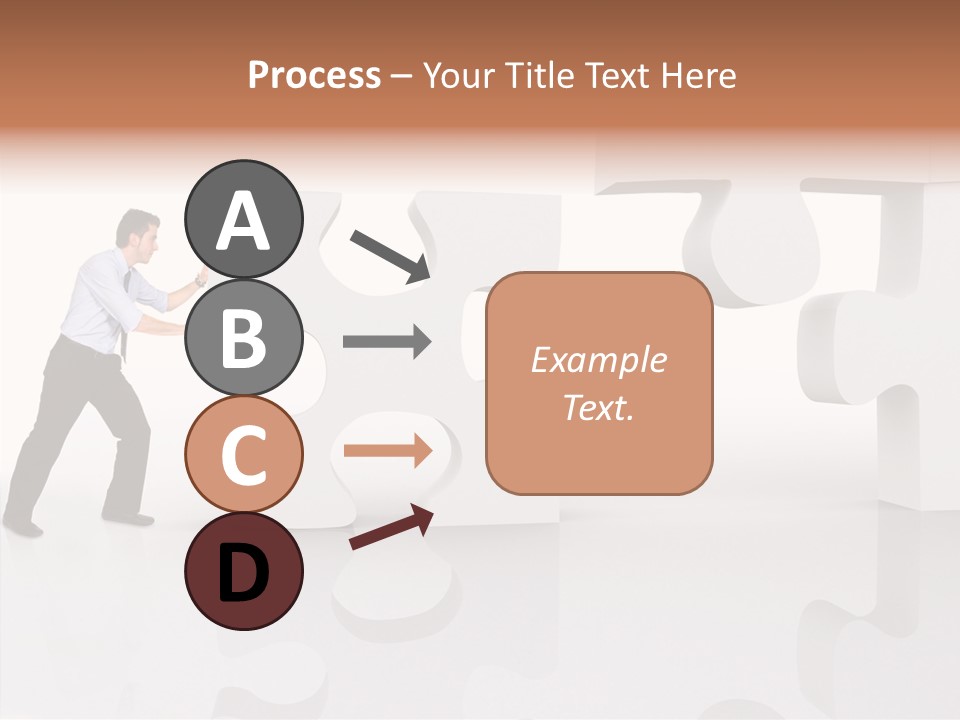 Process – Your Title Text Here

A

B

C

D

Example Text.